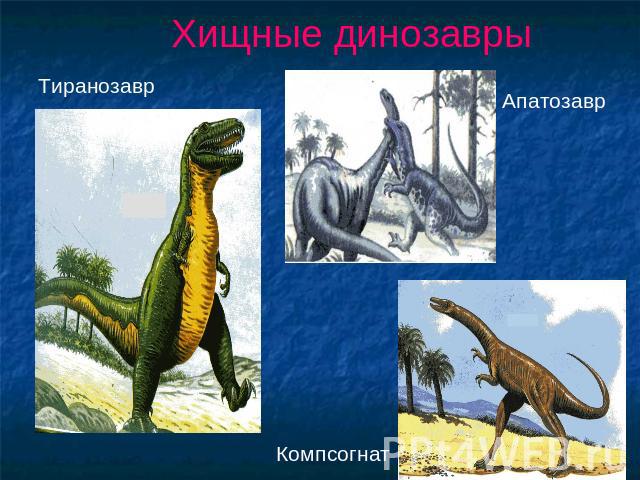 Хищные динозавры

Тиранозавр

Апатозавр

Компсогнат

PPt4WEB.ru